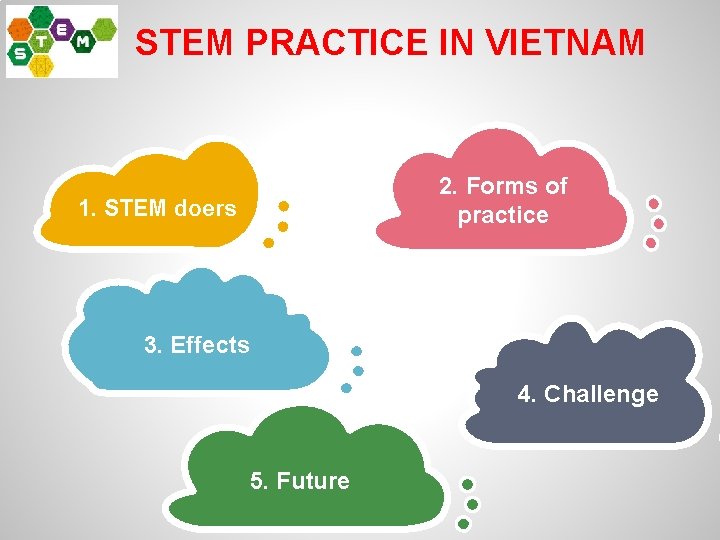 S T E M

STEM PRACTICE IN VIETNAM

1. STEM doers

2. Forms of practice

3. Effects

4. Challenge

5. Future